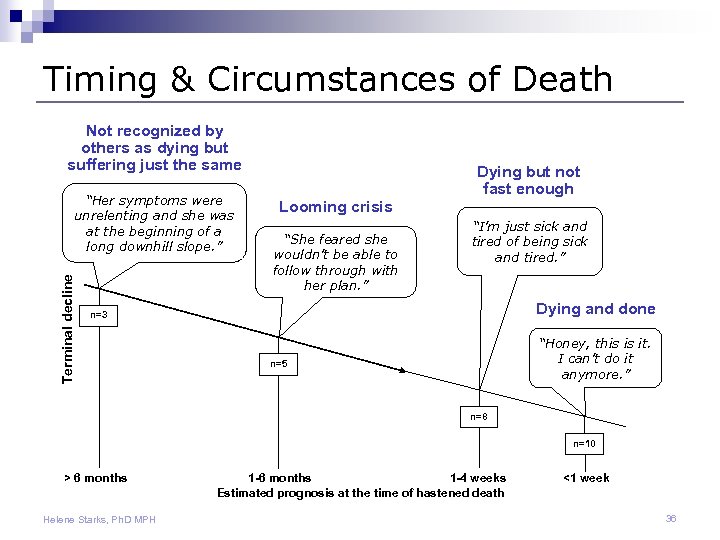 Timing & Circumstances of Death

Not recognized by others as dying but suffering just the same

"Her symptoms were unrelenting and she was at the beginning of a long downhill slope."

Looming crisis

"She feared she wouldn't be able to follow through with her plan."

Dying but not fast enough

"I'm just sick and tired of being sick and tired."

Dying and done

"Honey, this is it. I can't do it anymore."

Terminal decline

n=3

n=5

n=8

n=10

> 6 months

1-6 months

1-4 weeks

<1 week

Estimated prognosis at the time of hastened death

Helene Starks, PhD MPH

36